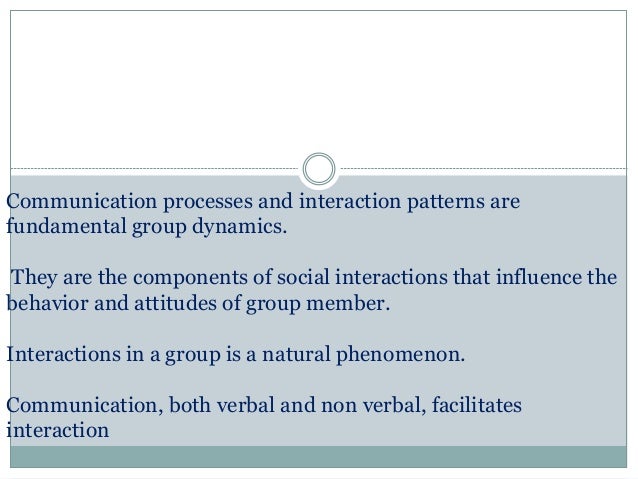 Communication processes and interaction patterns are fundamental group dynamics.

They are the components of social interactions that influence the behavior and attitudes of group member.

Interactions in a group is a natural phenomenon.

Communication, both verbal and non verbal, facilitates interaction